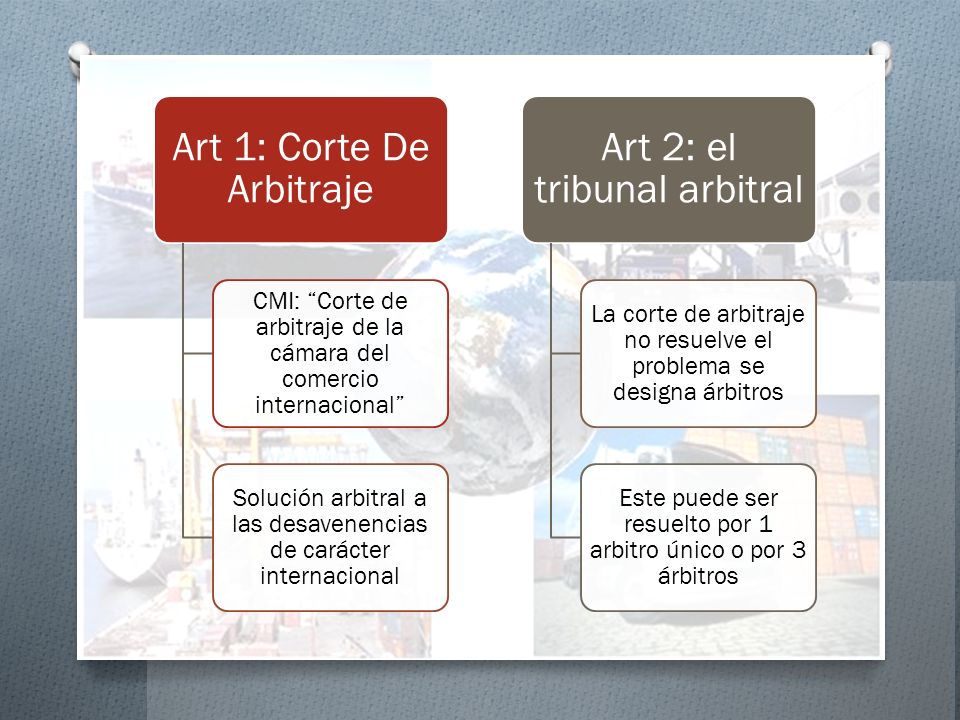 Art 1: Corte De Arbitraje

CMI: “Corte de arbitraje de la cámara del comercio internacional”

Solución arbitral a las desavenencias de carácter internacional

Art 2: el tribunal arbitral

La corte de arbitraje no resuelve el problema se designa árbitros

Este puede ser resuelto por 1 arbitro único o por 3 árbitros